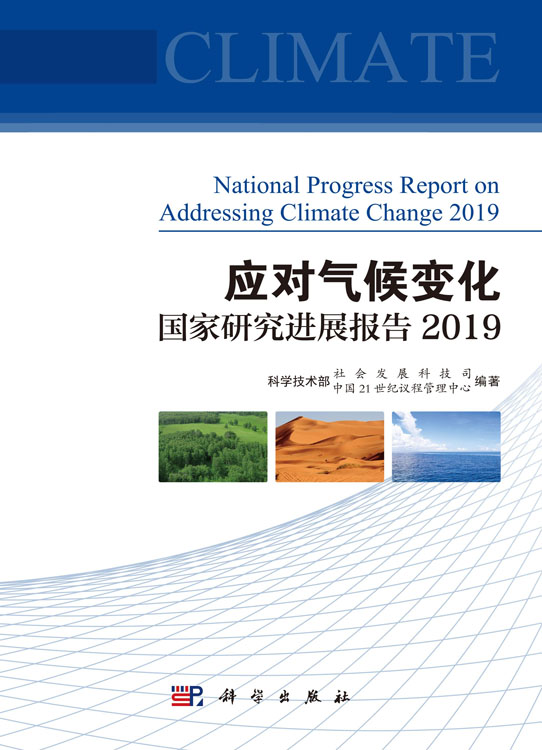 CLIMATE

National Progress Report on Addressing Climate Change 2019

应对气候变化
国家研究进展报告 2019

科学技术部 社会发展科技司
中国21世纪议程管理中心 编著

科学出版社